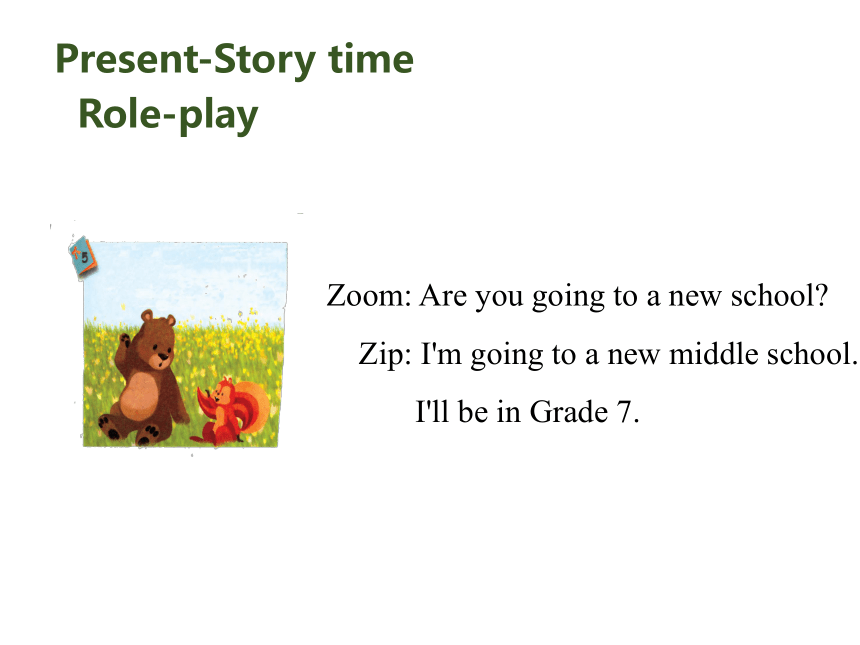 Present-Story time
Role-play

5

Zoom: Are you going to a new school?

Zip: I'm going to a new middle school.

I'll be in Grade 7.